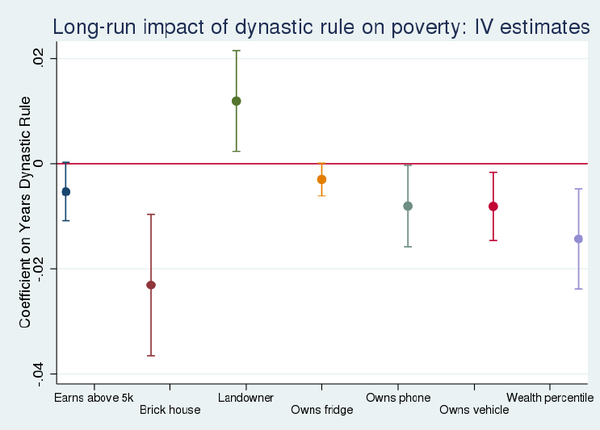 Long-run impact of dynastic rule on poverty: IV estimates

Coefficient on Years Dynastic Rule

.02
0
-.02
-.04

Earns above 5k
Brick house
Landowner
Owns fridge
Owns phone
Owns vehicle
Wealth percentile